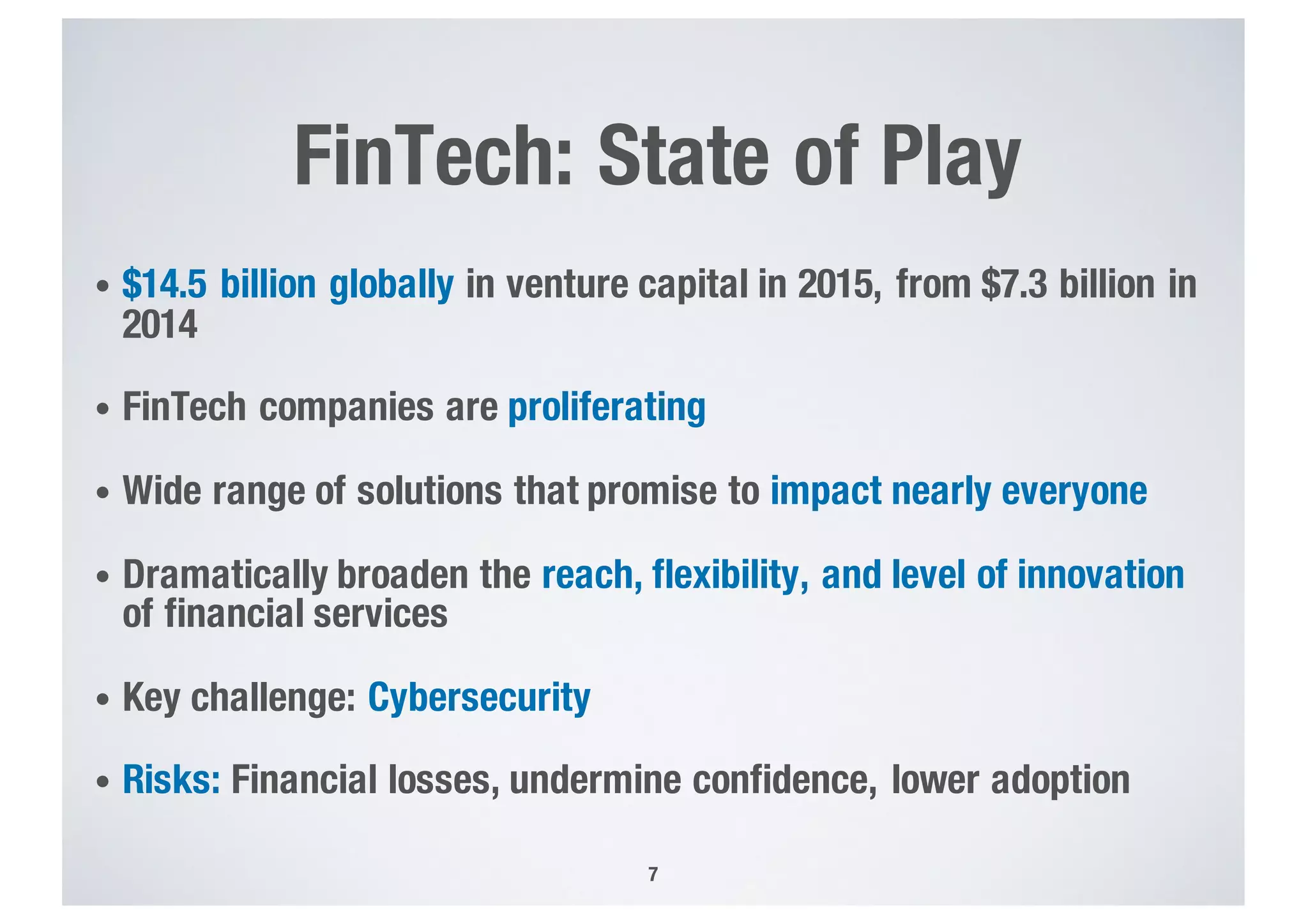 FinTech: State of Play

• \$14.5 billion globally in venture capital in 2015, from \$7.3 billion in 2014

• FinTech companies are proliferating

• Wide range of solutions that promise to impact nearly everyone

• Dramatically broaden the reach, flexibility, and level of innovation of financial services

• Key challenge: Cybersecurity

• Risks: Financial losses, undermine confidence, lower adoption

7